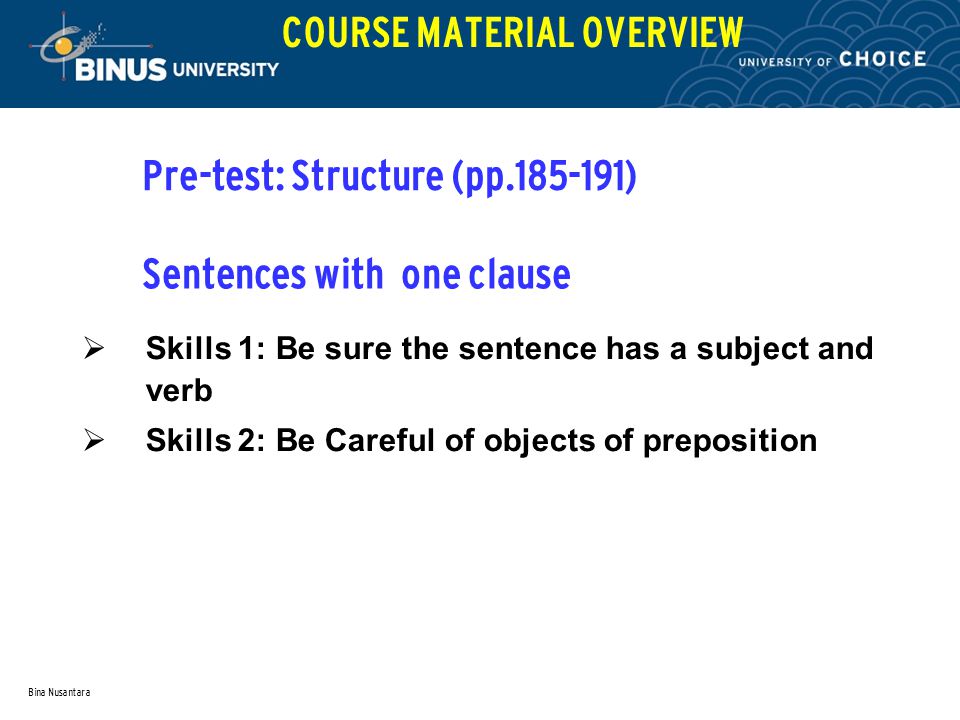 BINUS UNIVERSITY

COURSE MATERIAL OVERVIEW

UNIVERSITY OF CHOICE

Pre-test: Structure (pp.185-191)

Sentences with one clause

➢ Skills 1: Be sure the sentence has a subject and verb

➢ Skills 2: Be Careful of objects of preposition

Bina Nusantara